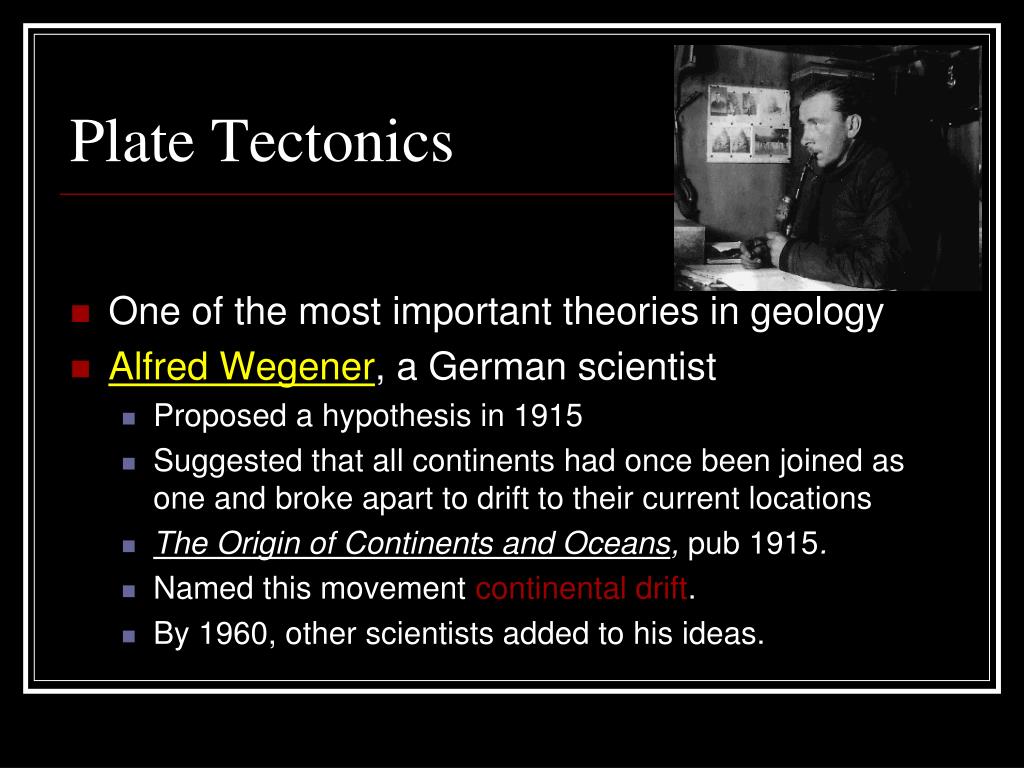 Plate Tectonics

One of the most important theories in geology

Alfred Wegener, a German scientist

Proposed a hypothesis in 1915

Suggested that all continents had once been joined as one and broke apart to drift to their current locations

The Origin of Continents and Oceans, pub 1915.

Named this movement continental drift.

By 1960, other scientists added to his ideas.